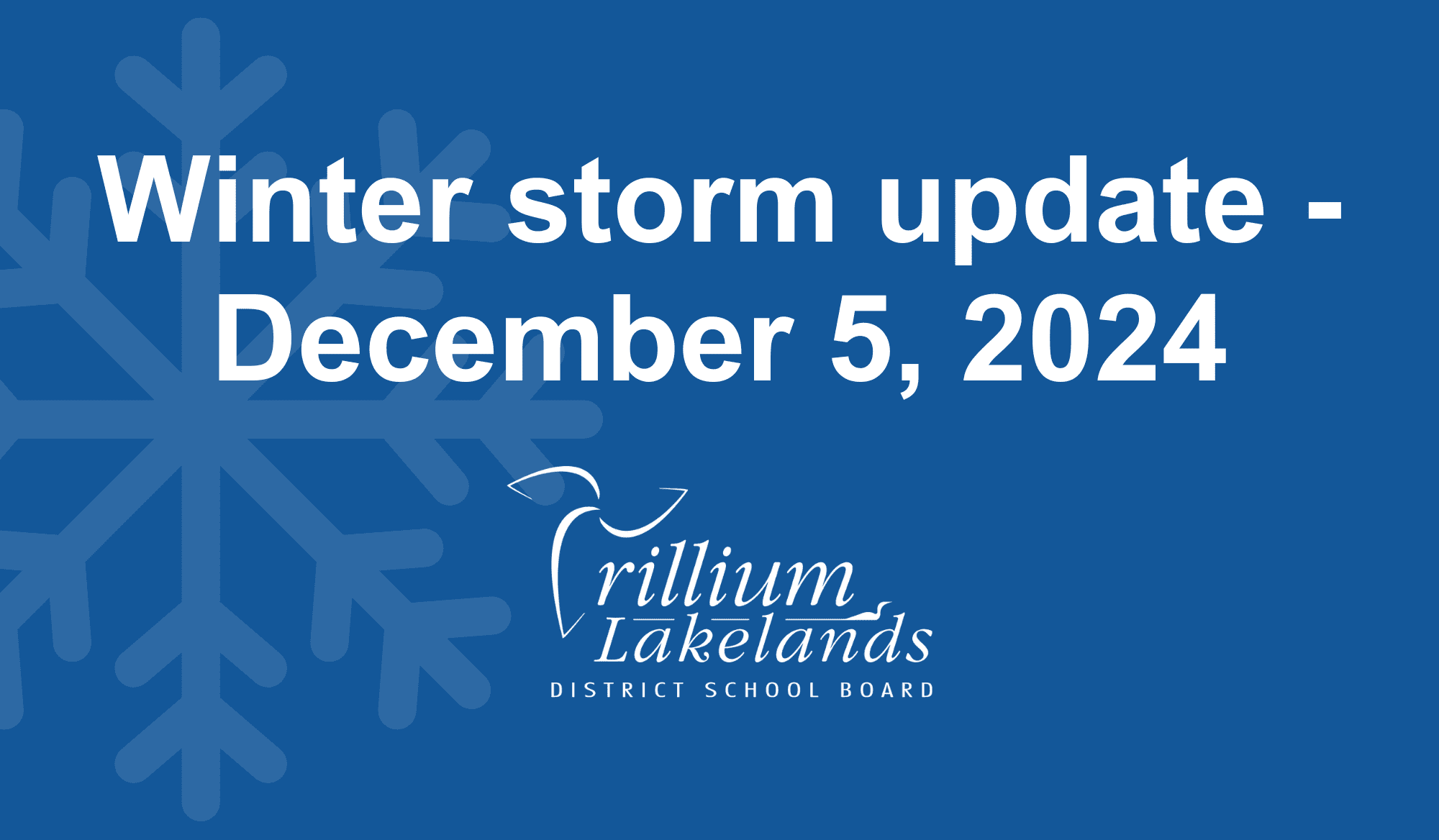 Winter storm update - December 5, 2024

Trillium Lakelands
DISTRICT SCHOOL BOARD